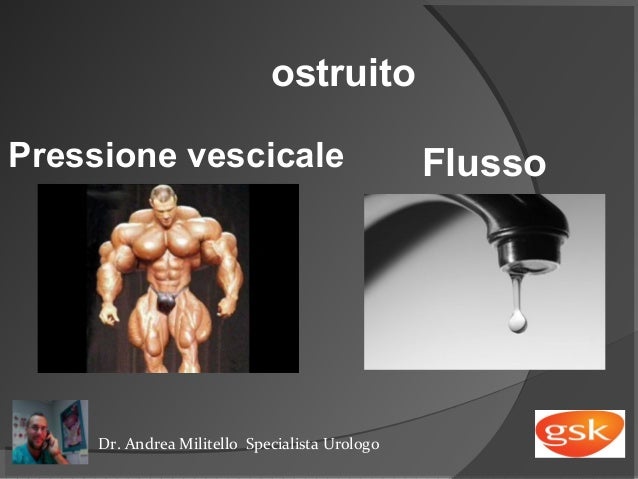 ostruito

Pressione vescicale

Flusso

Dr. Andrea Militello Specialista Urologo

gsk